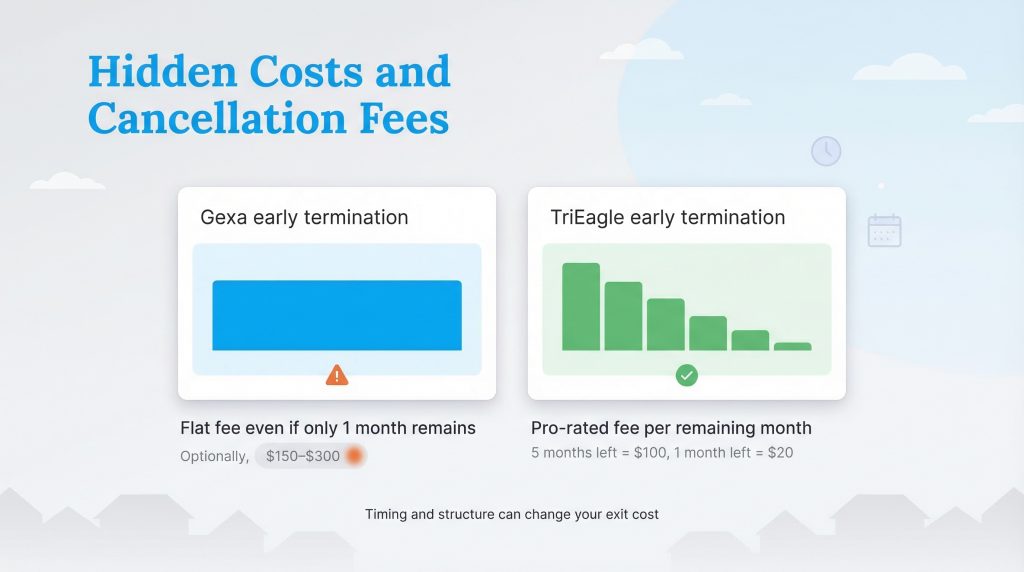 Hidden Costs and Cancellation Fees

Gexa early termination

Flat fee even if only 1 month remains

Optionally, $150–$300

TriEagle early termination

Pro-rated fee per remaining month

5 months left = $100, 1 month left = $20

Timing and structure can change your exit cost